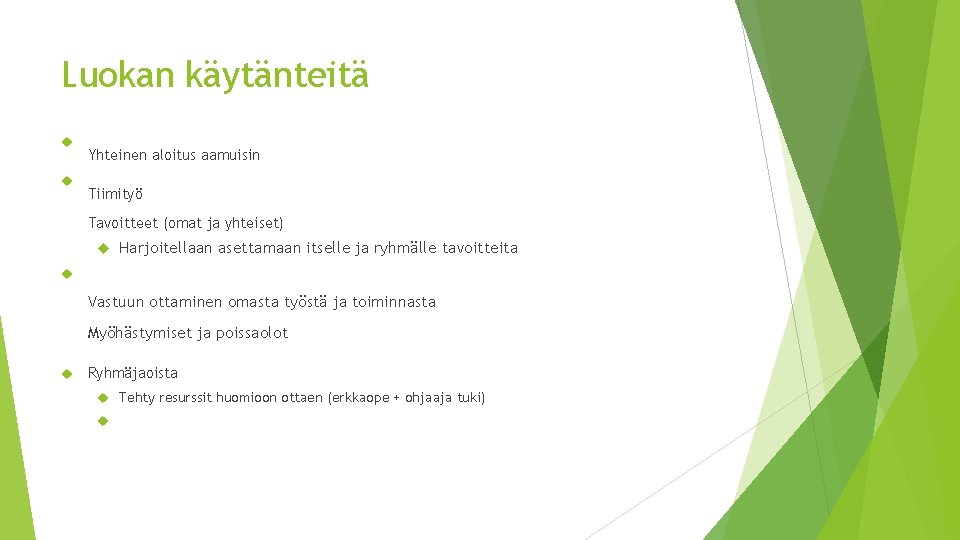 Luokan käytänteitä

Yhteinen aloitus aamuisin

Tiimityö

Tavoitteet (omat ja yhteiset)

Harjoitellaan asettamaan itselle ja ryhmälle tavoitteita

Vastuun ottaminen omasta työstä ja toiminnasta

Myöhästymiset ja poissaolot

Ryhmäjaoista

Tehty resurssit huomioon ottaen (erkkaope + ohjaaja tuki)